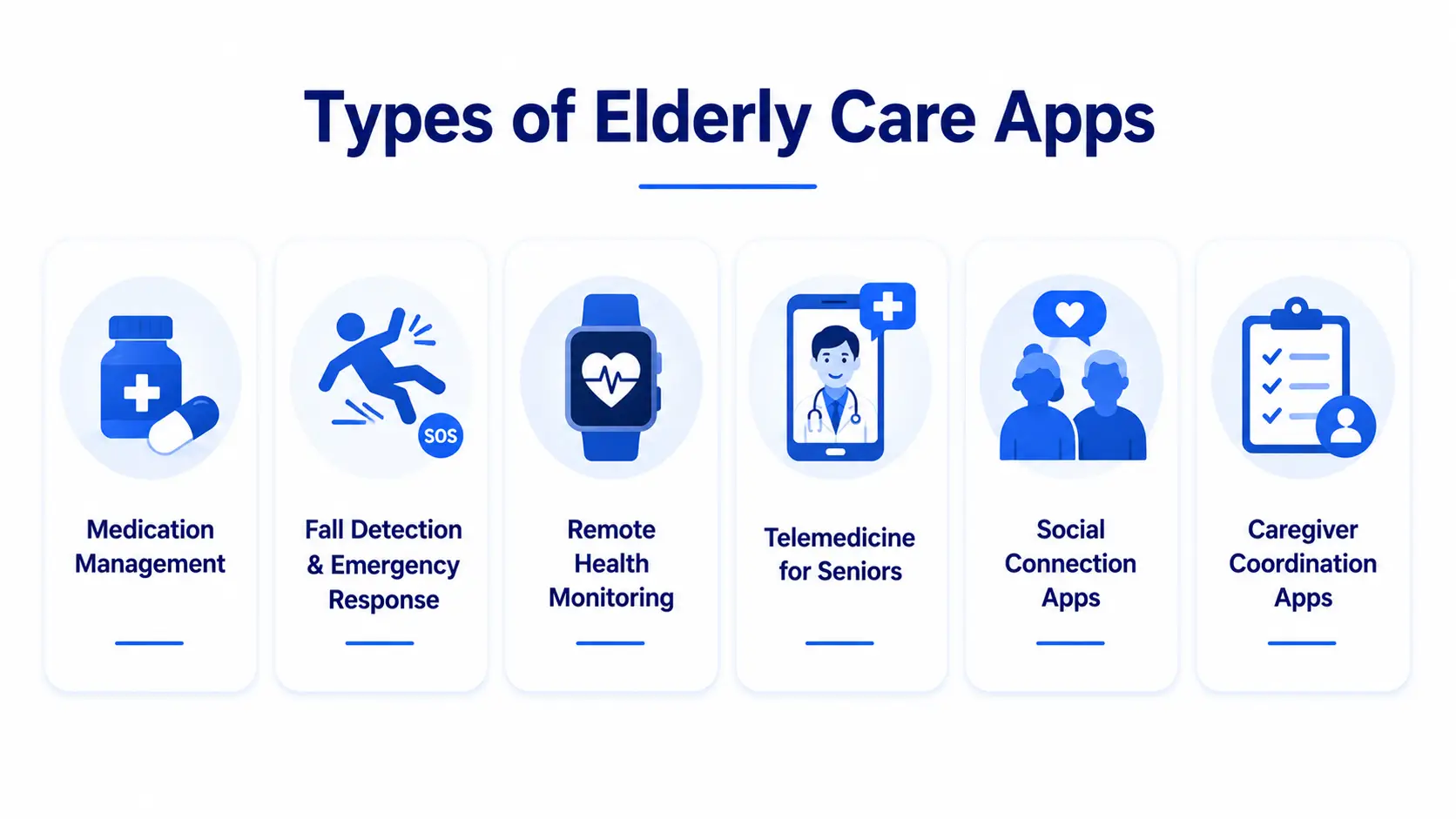 Types of Elderly Care Apps

Medication Management

SOS

Fall Detection & Emergency Response

Remote Health Monitoring

Telemedicine for Seniors

Social Connection Apps

Caregiver Coordination Apps